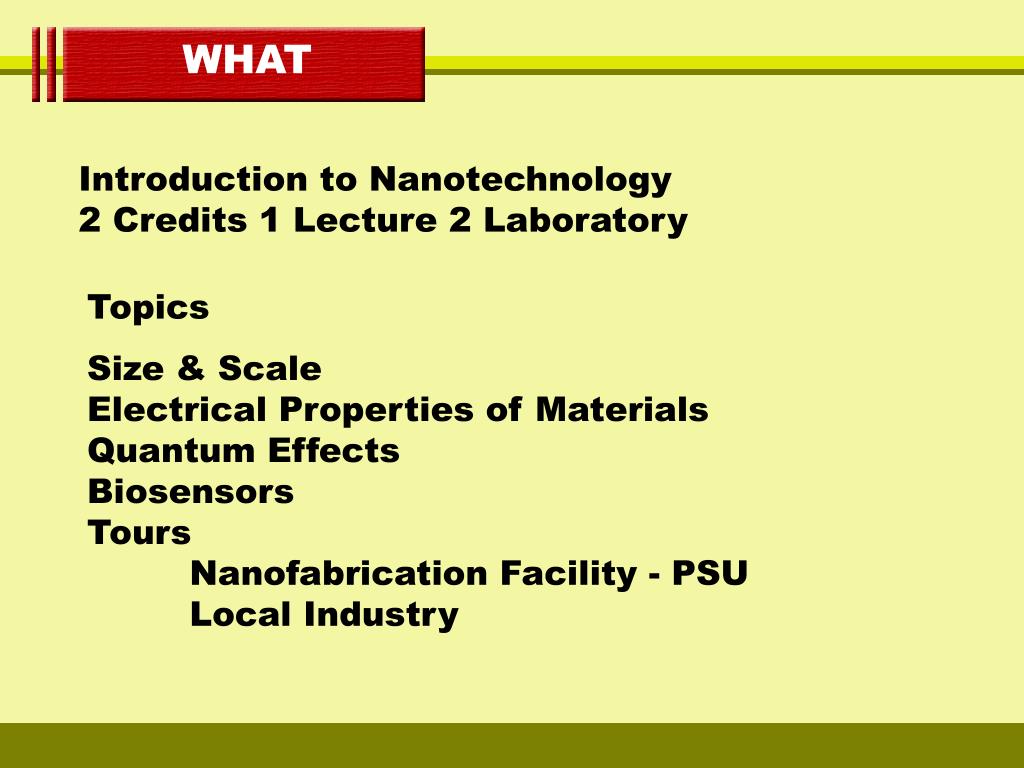 WHAT

Introduction to Nanotechnology
2 Credits 1 Lecture 2 Laboratory

Topics

Size & Scale
Electrical Properties of Materials
Quantum Effects
Biosensors
Tours
Nanofabrication Facility - PSU
Local Industry